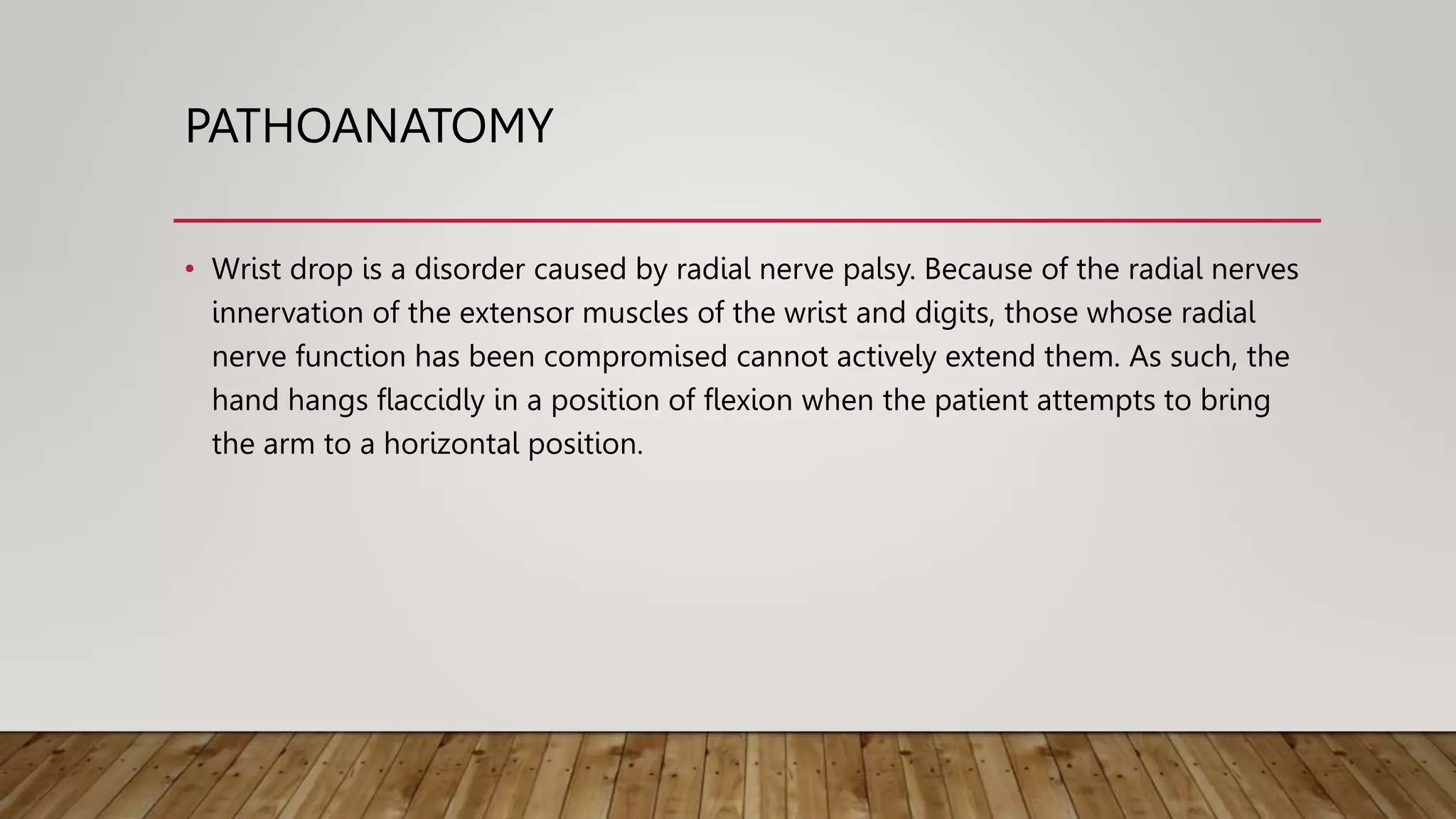 PATHOANATOMY

• Wrist drop is a disorder caused by radial nerve palsy. Because of the radial nerves innervation of the extensor muscles of the wrist and digits, those whose radial nerve function has been compromised cannot actively extend them. As such, the hand hangs flaccidly in a position of flexion when the patient attempts to bring the arm to a horizontal position.